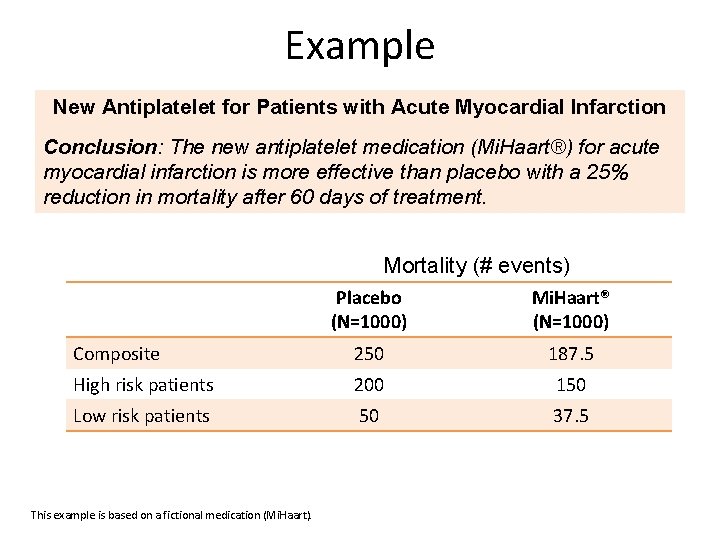 Example

New Antiplatelet for Patients with Acute Myocardial Infarction

Conclusion: The new antiplatelet medication (MiHaart®) for acute myocardial infarction is more effective than placebo with a 25% reduction in mortality after 60 days of treatment.

Mortality (# events)

| | Placebo (N=1000) | MiHaart® (N=1000) |
|---|---|---|
| Composite | 250 | 187.5 |
| High risk patients | 200 | 150 |
| Low risk patients | 50 | 37.5 |

This example is based on a fictional medication (MiHaart).